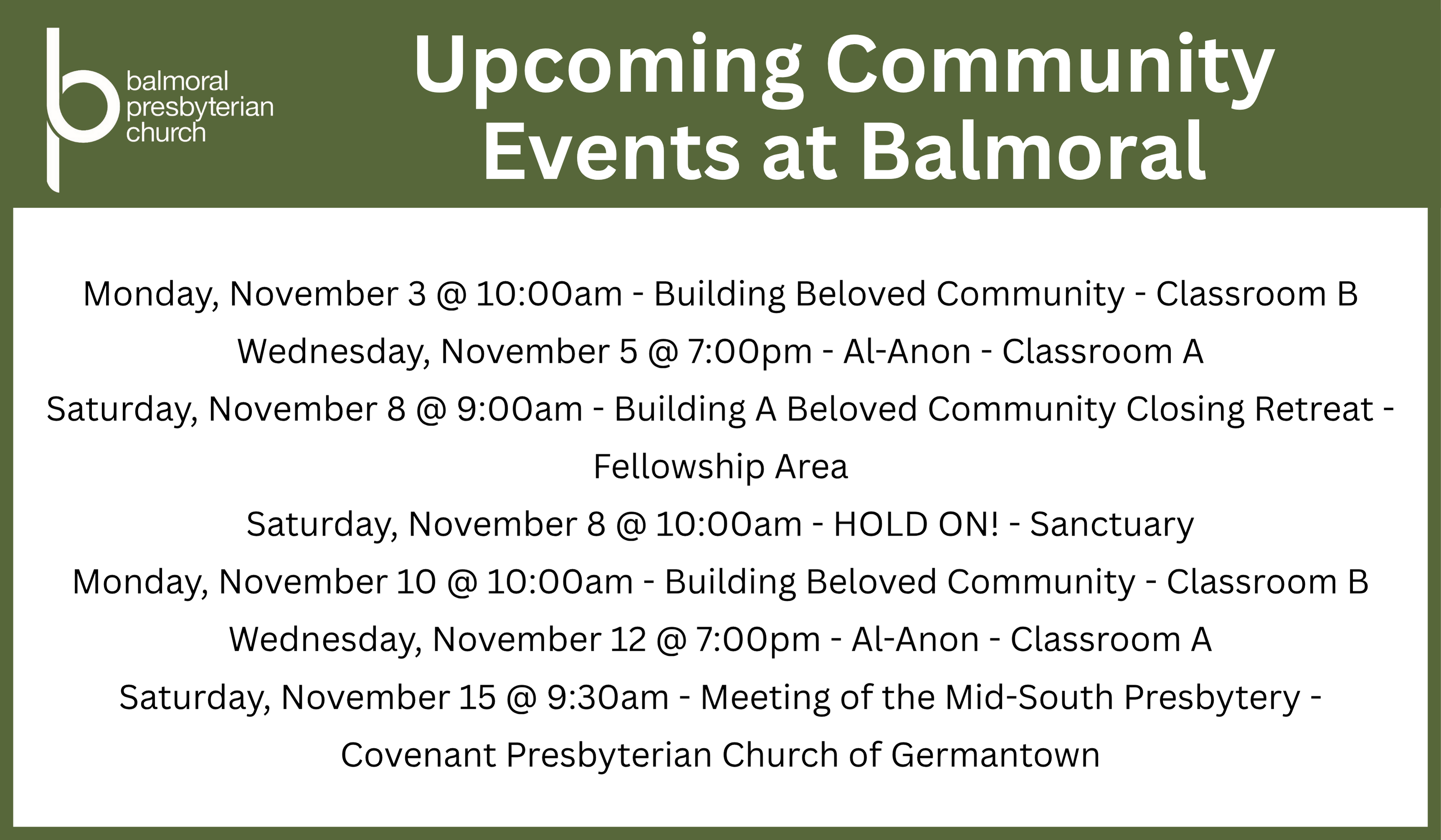 balmoral presbyterian church

Upcoming Community Events at Balmoral

Monday, November 3 @ 10:00am - Building Beloved Community - Classroom B

Wednesday, November 5 @ 7:00pm - Al-Anon - Classroom A

Saturday, November 8 @ 9:00am - Building A Beloved Community Closing Retreat - Fellowship Area

Saturday, November 8 @ 10:00am - HOLD ON! - Sanctuary

Monday, November 10 @ 10:00am - Building Beloved Community - Classroom B

Wednesday, November 12 @ 7:00pm - Al-Anon - Classroom A

Saturday, November 15 @ 9:30am - Meeting of the Mid-South Presbytery - Covenant Presbyterian Church of Germantown